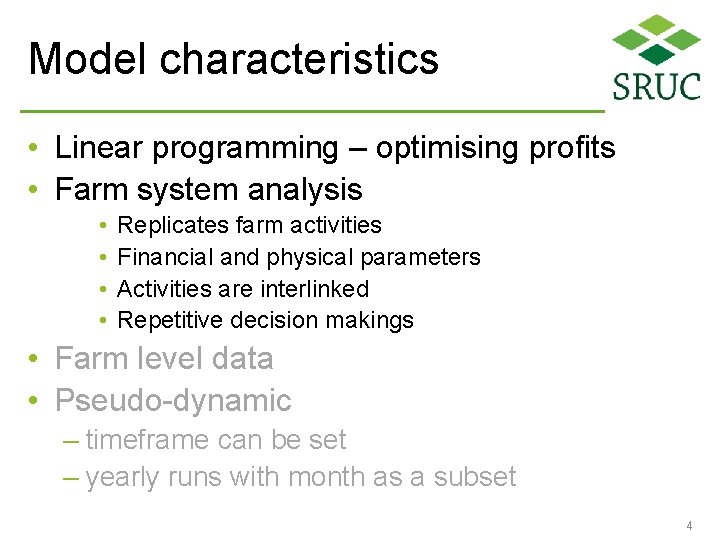 Model characteristics

SRUC

• Linear programming – optimising profits
• Farm system analysis
  • Replicates farm activities
  • Financial and physical parameters
  • Activities are interlinked
  • Repetitive decision makings
• Farm level data
• Pseudo-dynamic
  – timeframe can be set
  – yearly runs with month as a subset

4